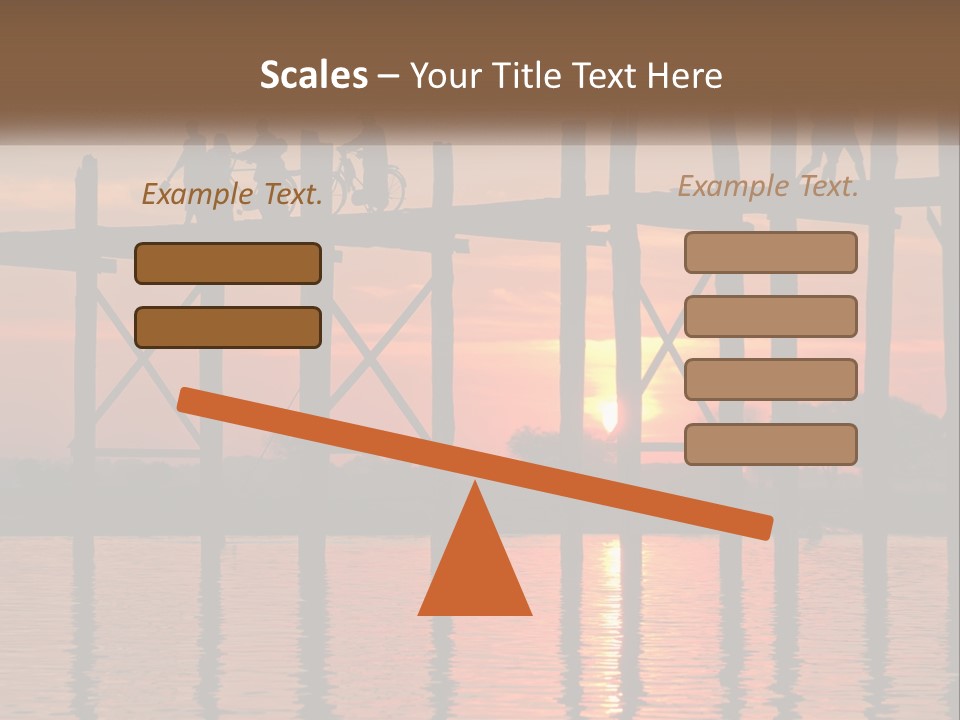 Scales – Your Title Text Here

Example Text.

Example Text.